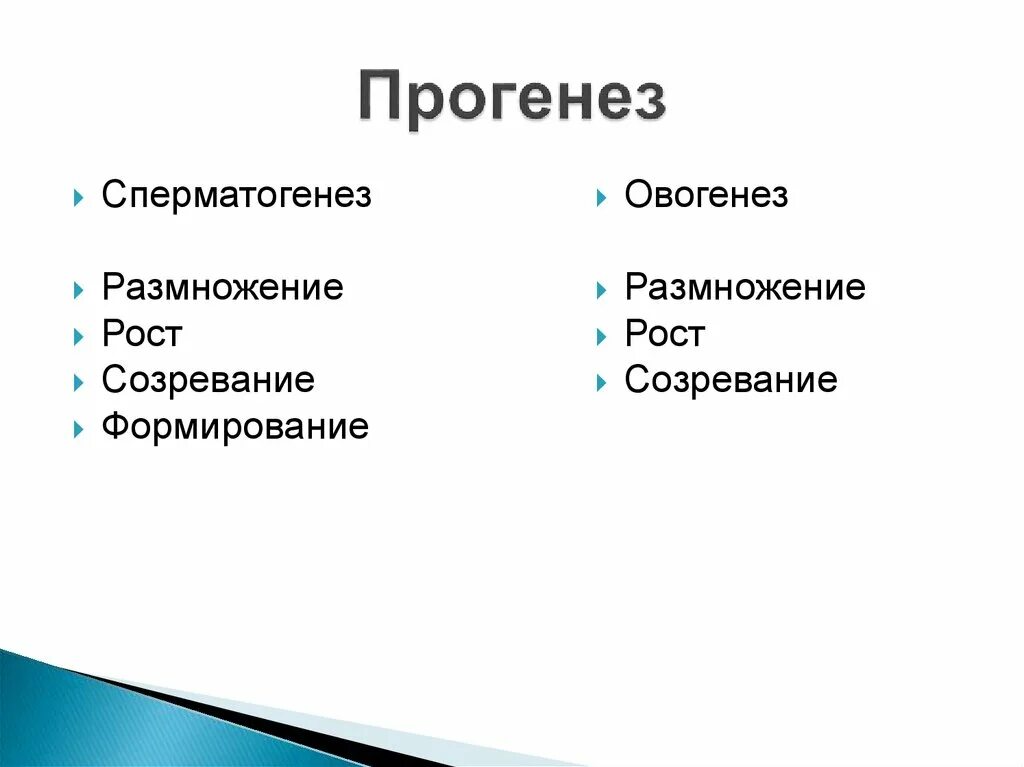 Прогенез

Сперматогенез

Размножение
Рост
Созревание
Формирование

Овогенез

Размножение
Рост
Созревание